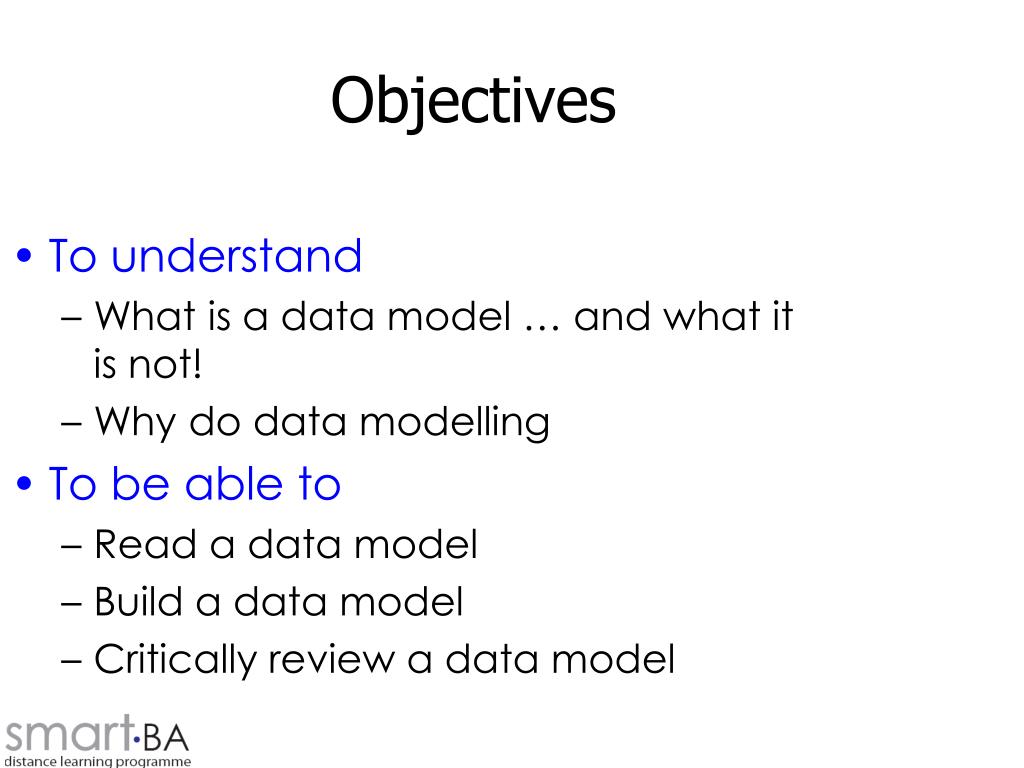 Objectives

• To understand
– What is a data model … and what it is not!
– Why do data modelling
• To be able to
– Read a data model
– Build a data model
– Critically review a data model

smart·BA
distance learning programme